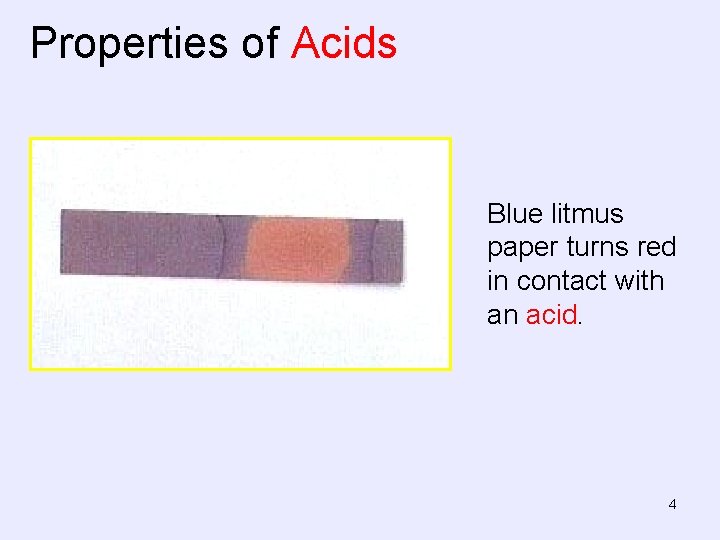 Properties of Acids

Blue litmus paper turns red in contact with an acid.

4